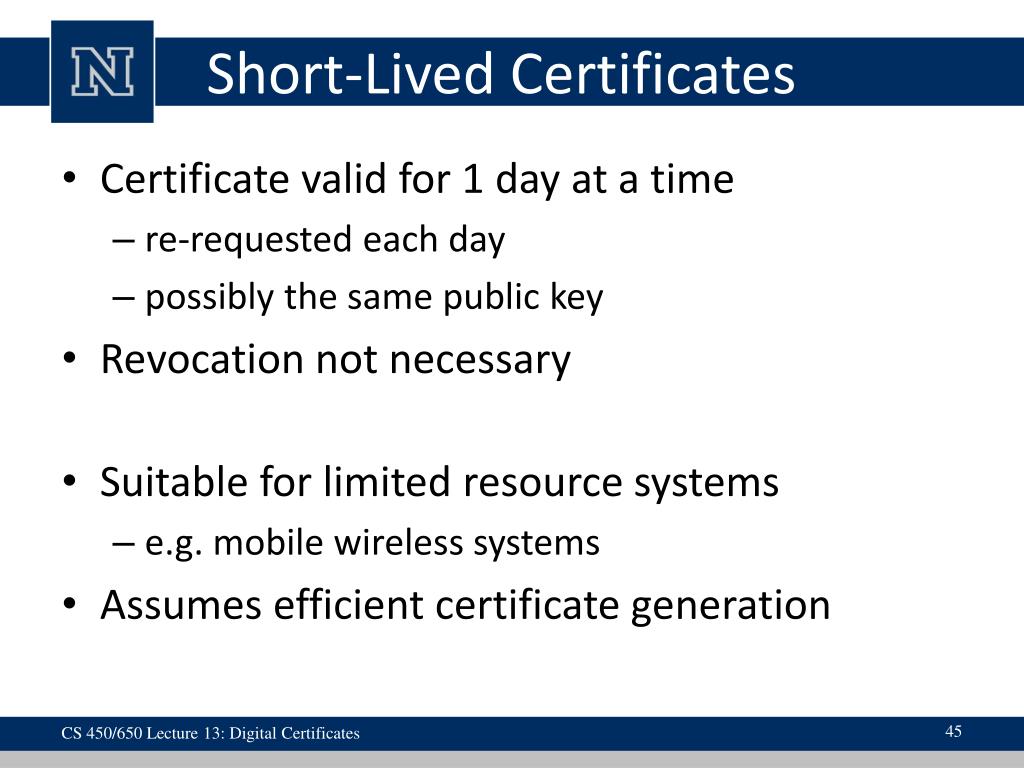 N

Short-Lived Certificates

• Certificate valid for 1 day at a time
– re-requested each day
– possibly the same public key
• Revocation not necessary

• Suitable for limited resource systems
– e.g. mobile wireless systems
• Assumes efficient certificate generation

CS 450/650 Lecture 13: Digital Certificates

45